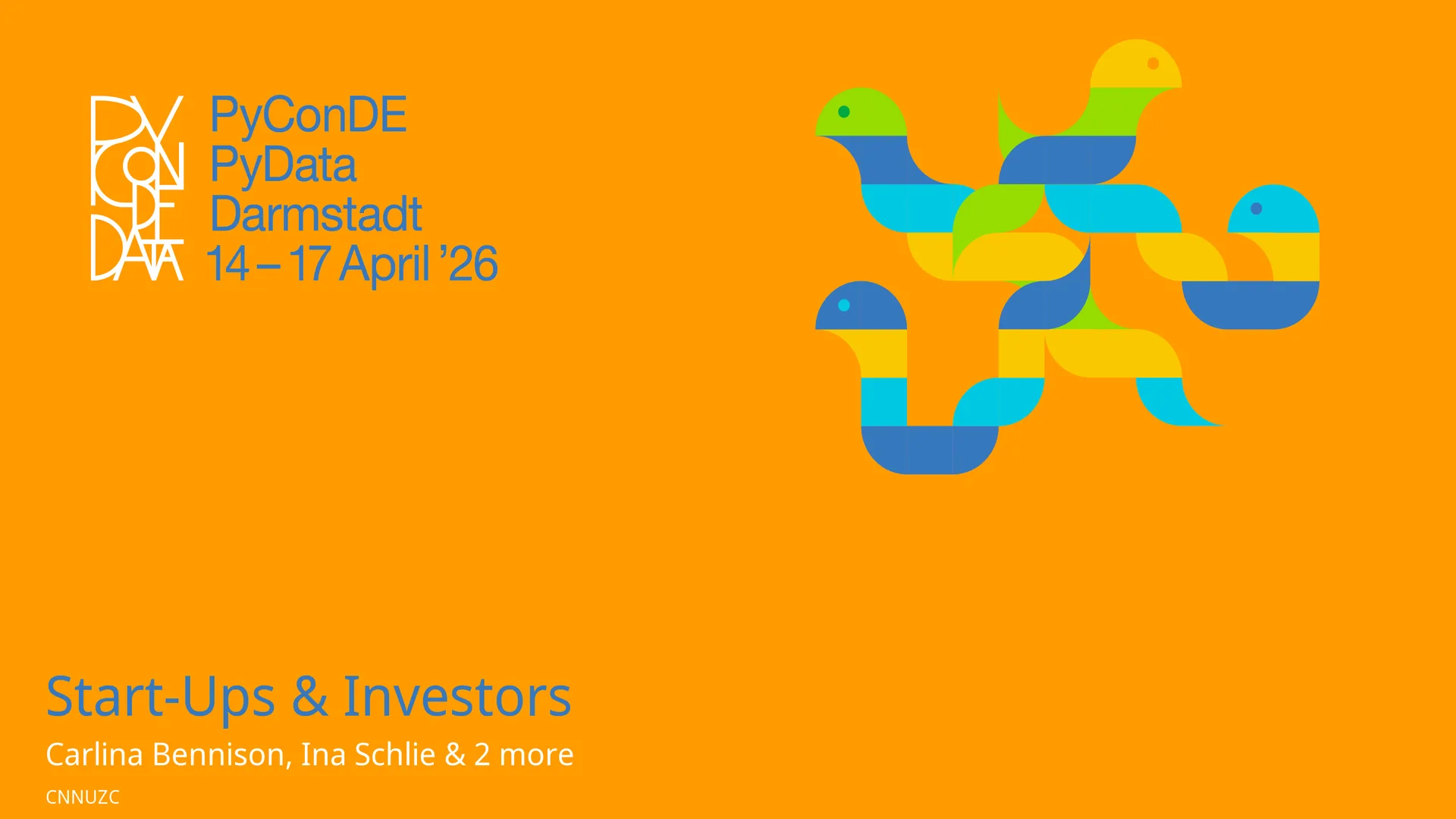 PY CON DE DATA

PyConDE
PyData
Darmstadt
14 – 17 April ’26

Start-Ups & Investors

Carlina Bennison, Ina Schlie & 2 more

CNNUZC